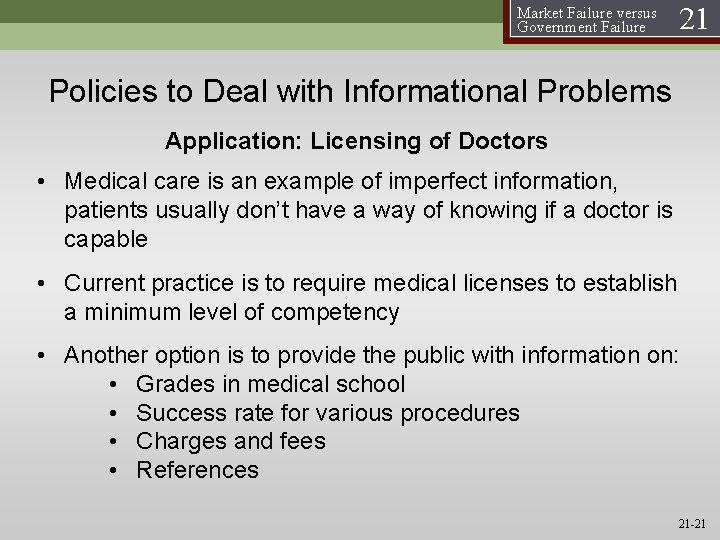 Market Failure versus Government Failure 21

Policies to Deal with Informational Problems

Application: Licensing of Doctors

• Medical care is an example of imperfect information, patients usually don't have a way of knowing if a doctor is capable

• Current practice is to require medical licenses to establish a minimum level of competency

• Another option is to provide the public with information on:
• Grades in medical school
• Success rate for various procedures
• Charges and fees
• References

21-21